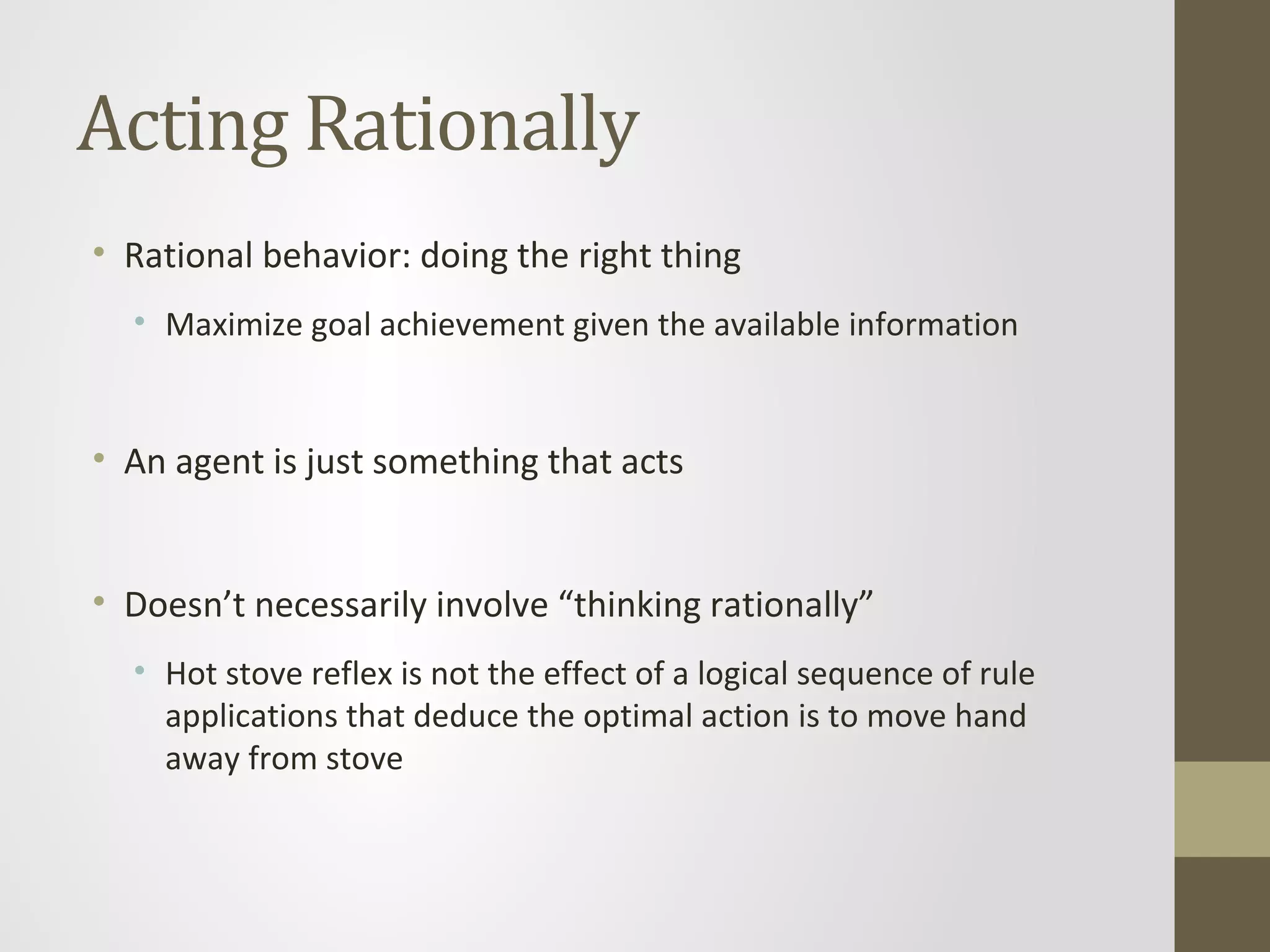 Acting Rationally

• Rational behavior: doing the right thing

• Maximize goal achievement given the available information

• An agent is just something that acts

• Doesn’t necessarily involve “thinking rationally”

• Hot stove reflex is not the effect of a logical sequence of rule applications that deduce the optimal action is to move hand away from stove